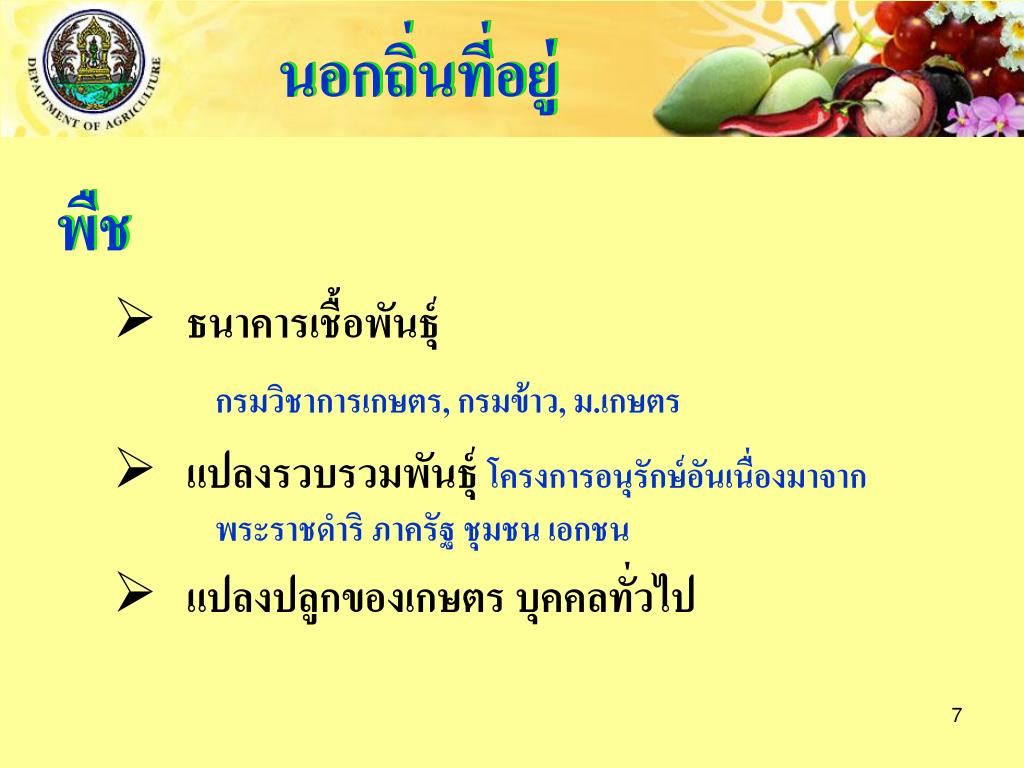 DEPARTMENT OF AGRICULTURE

นอกถิ่นที่อยู่

พืช

➢ ธนาคารเชื้อพันธุ์

กรมวิชาการเกษตร, กรมข้าว, ม.เกษตร

➢ แปลงรวบรวมพันธุ์ โครงการอนุรักษ์อันเนื่องมาจากพระราชดำริ ภาครัฐ ชุมชน เอกชน

➢ แปลงปลูกของเกษตร บุคคลทั่วไป

7